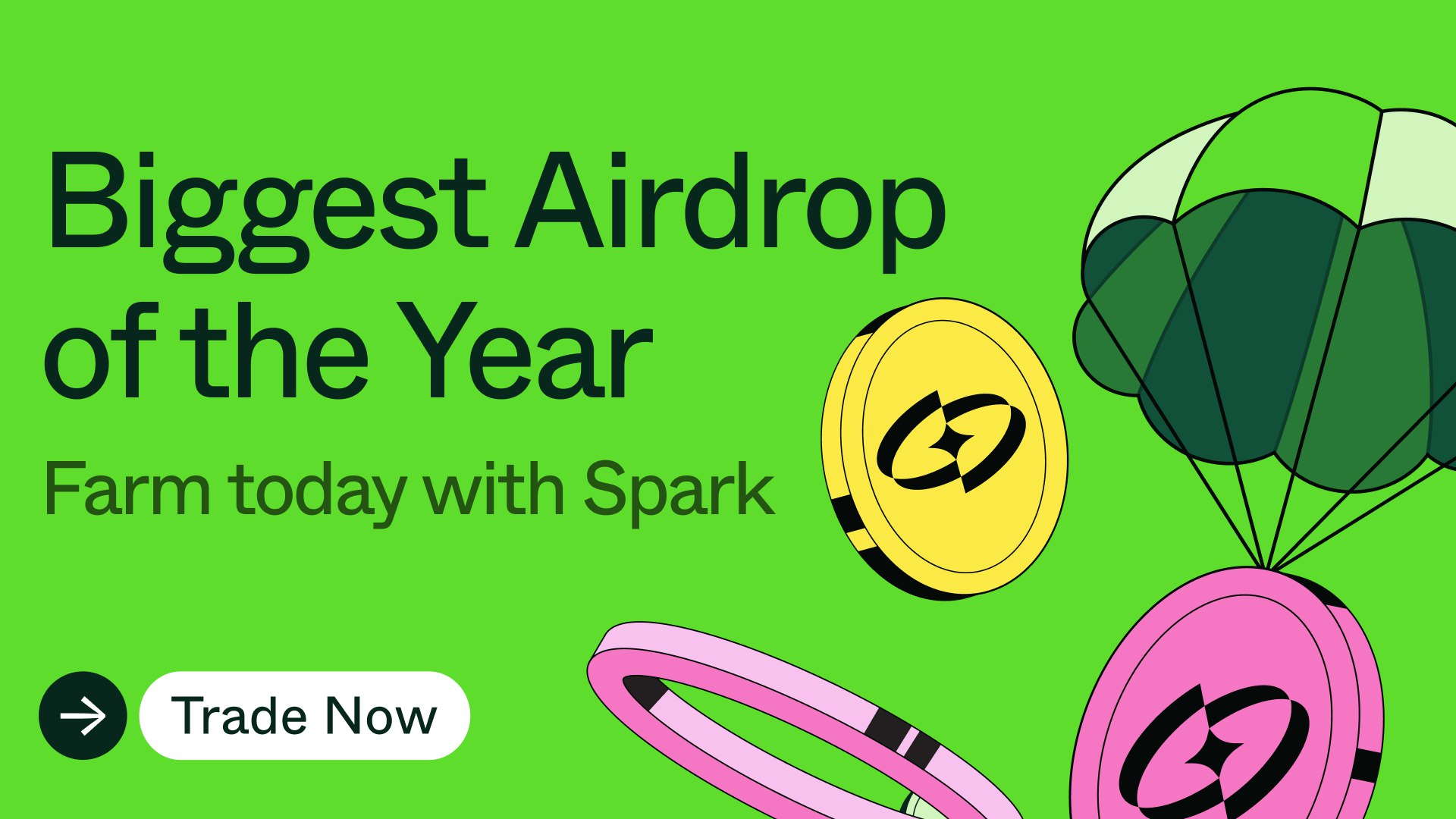 Biggest Airdrop of the Year

Farm today with Spark

Trade Now